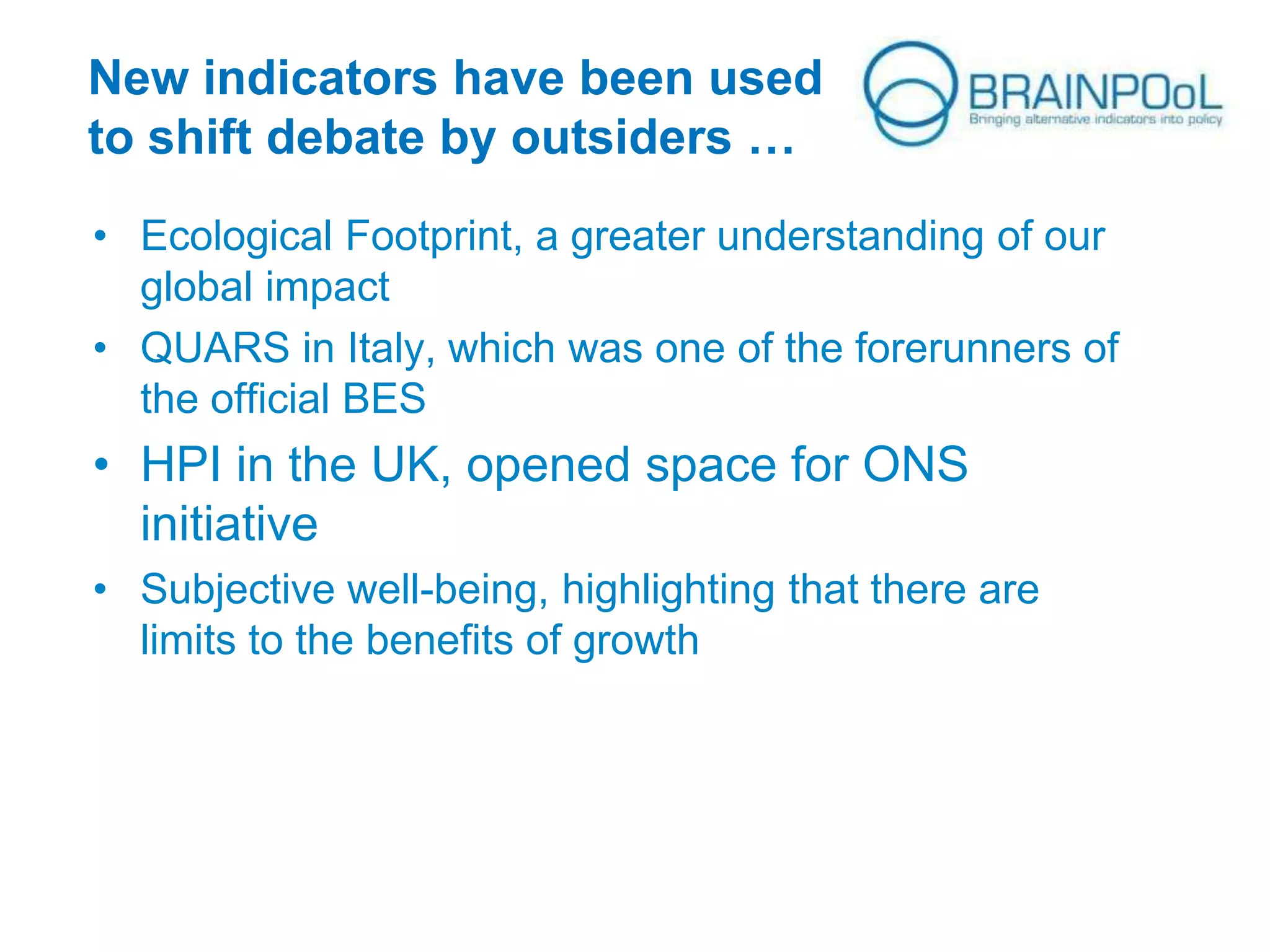 New indicators have been used to shift debate by outsiders …

BRAINPOoL
Bringing alternative indicators into policy

• Ecological Footprint, a greater understanding of our global impact
• QUARS in Italy, which was one of the forerunners of the official BES
• HPI in the UK, opened space for ONS initiative
• Subjective well-being, highlighting that there are limits to the benefits of growth